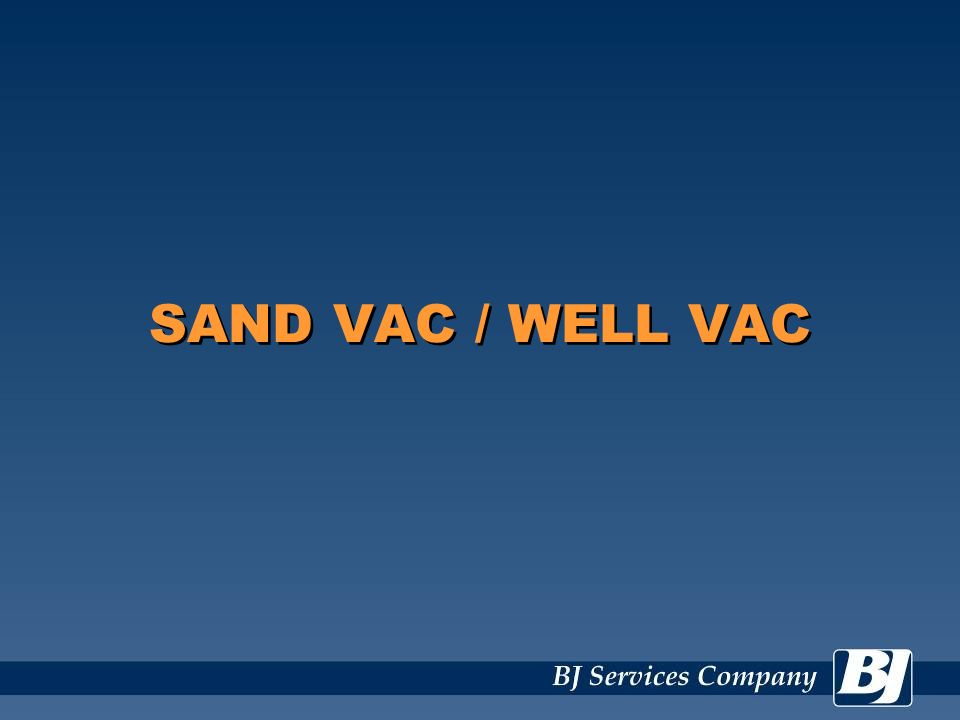 SAND VAC / WELL VAC

BJ Services Company

BJ